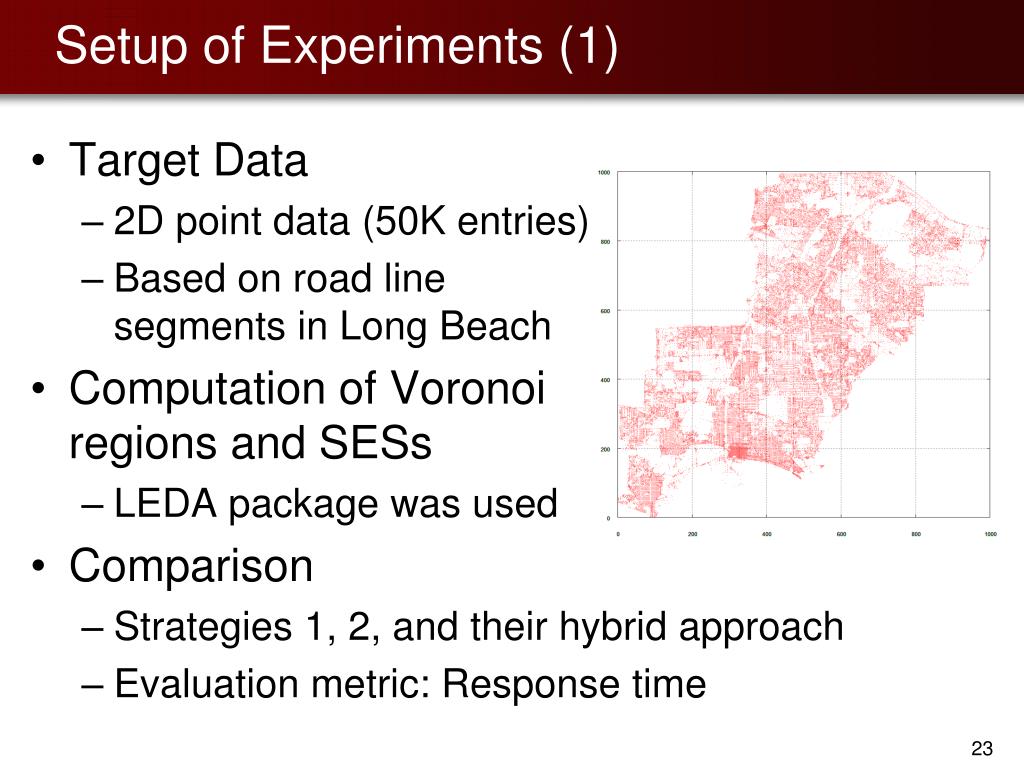 Setup of Experiments (1)

• Target Data
– 2D point data (50K entries)
– Based on road line segments in Long Beach
• Computation of Voronoi regions and SESs
– LEDA package was used
• Comparison
– Strategies 1, 2, and their hybrid approach
– Evaluation metric: Response time

1000
800
600
400
200
0
0 200 400 600 800 1000

23